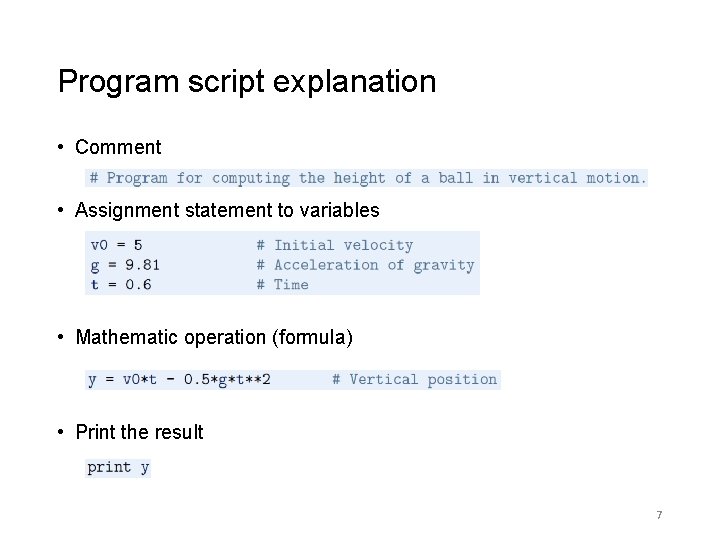 Program script explanation

• Comment

# Program for computing the height of a ball in vertical motion.

• Assignment statement to variables

v0 = 5 # Initial velocity
g = 9.81 # Acceleration of gravity
t = 0.6 # Time

• Mathematic operation (formula)

y = v0*t - 0.5*g*t**2 # Vertical position

• Print the result

print y

7